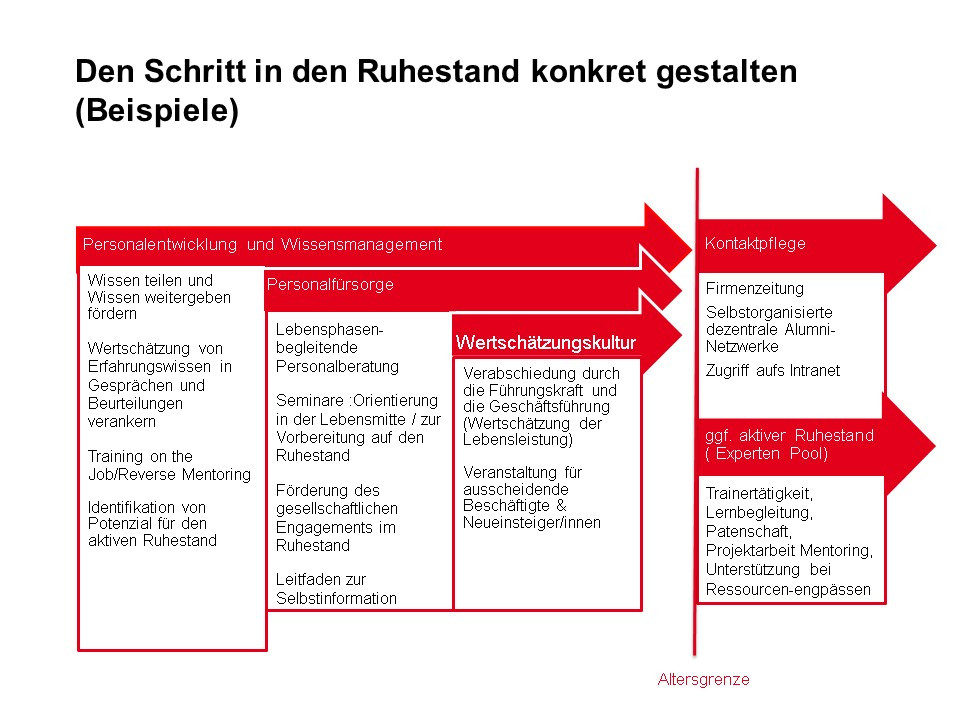 Den Schritt in den Ruhestand konkret gestalten (Beispiele)

Personalentwicklung und Wissensmanagement

Wissen teilen und Wissen weitergeben fördern

Wertschätzung von Erfahrungswissen in Gesprächen und Beurteilungen verankern

Training on the Job/Reverse Mentoring

Identifikation von Potenzial für den aktiven Ruhestand

Personalfürsorge

Lebensphasen-begleitende Personalberatung

Seminare :Orientierung in der Lebensmitte / zur Vorbereitung auf den Ruhestand

Förderung des gesellschaftlichen Engagements im Ruhestand

Leitfaden zur Selbstinformation

Wertschätzungskultur

Verabschiedung durch die Führungskraft und die Geschäftsführung (Wertschätzung der Lebensleistung)

Veranstaltung für ausscheidende Beschäftigte & Neueinsteiger/innen

Kontaktpflege

Firmenzeitung

Selbstorganisierte dezentrale Alumni-Netzwerke

Zugriff aufs Intranet

ggf. aktiver Ruhestand ( Experten Pool)

Trainertätigkeit, Lernbegleitung, Patenschaft, Projektarbeit Mentoring, Unterstützung bei Ressourcen-engpässen

Altersgrenze